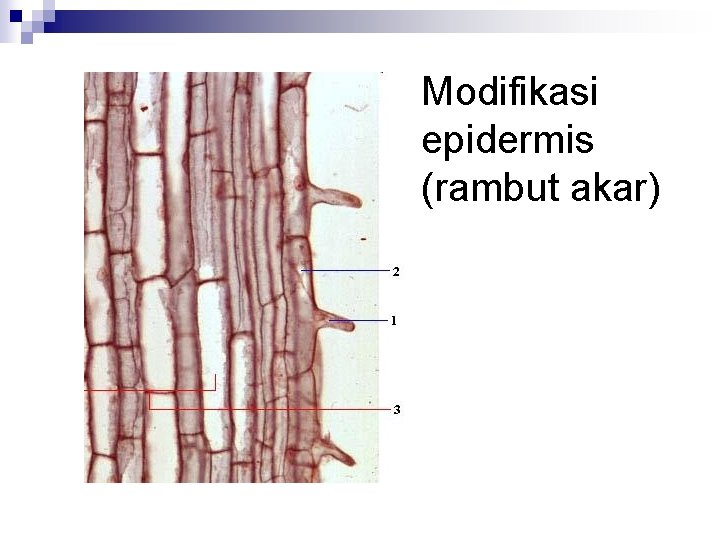 Modifikasi epidermis (rambut akar)

2

1

3